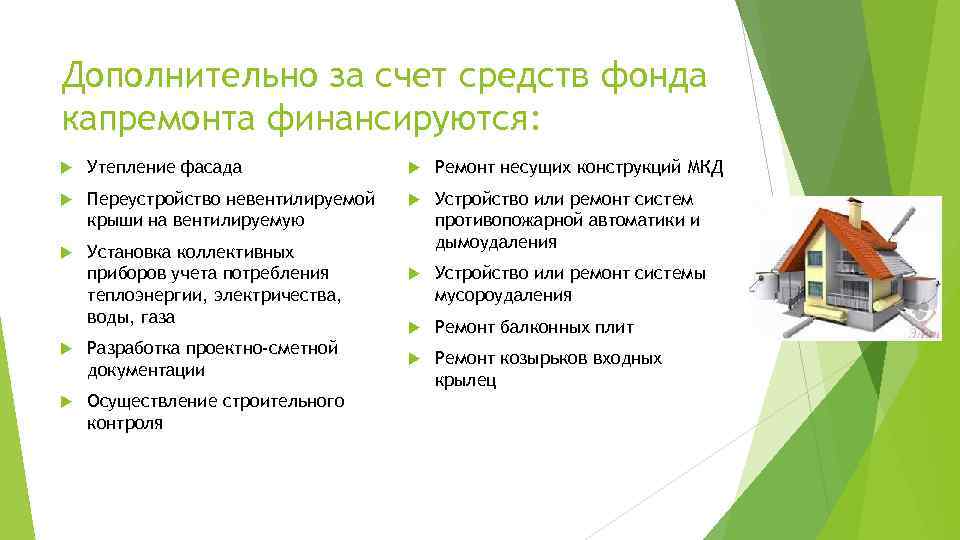 Дополнительно за счет средств фонда капремонта финансируются:

Утепление фасада

Переустройство невентилируемой крыши на вентилируемую

Установка коллективных приборов учета потребления теплоэнергии, электричества, воды, газа

Разработка проектно-сметной документации

Осуществление строительного контроля

Ремонт несущих конструкций МКД

Устройство или ремонт систем противопожарной автоматики и дымоудаления

Устройство или ремонт системы мусороудаления

Ремонт балконных плит

Ремонт козырьков входных крылец